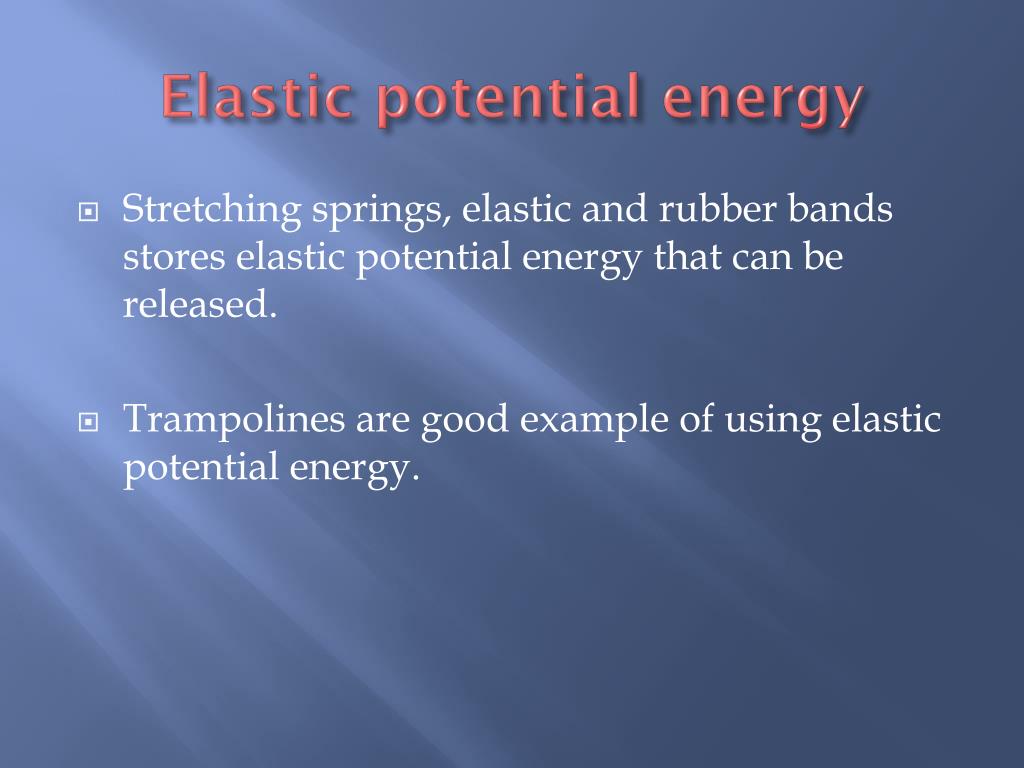 Elastic potential energy

Stretching springs, elastic and rubber bands stores elastic potential energy that can be released.

Trampolines are good example of using elastic potential energy.